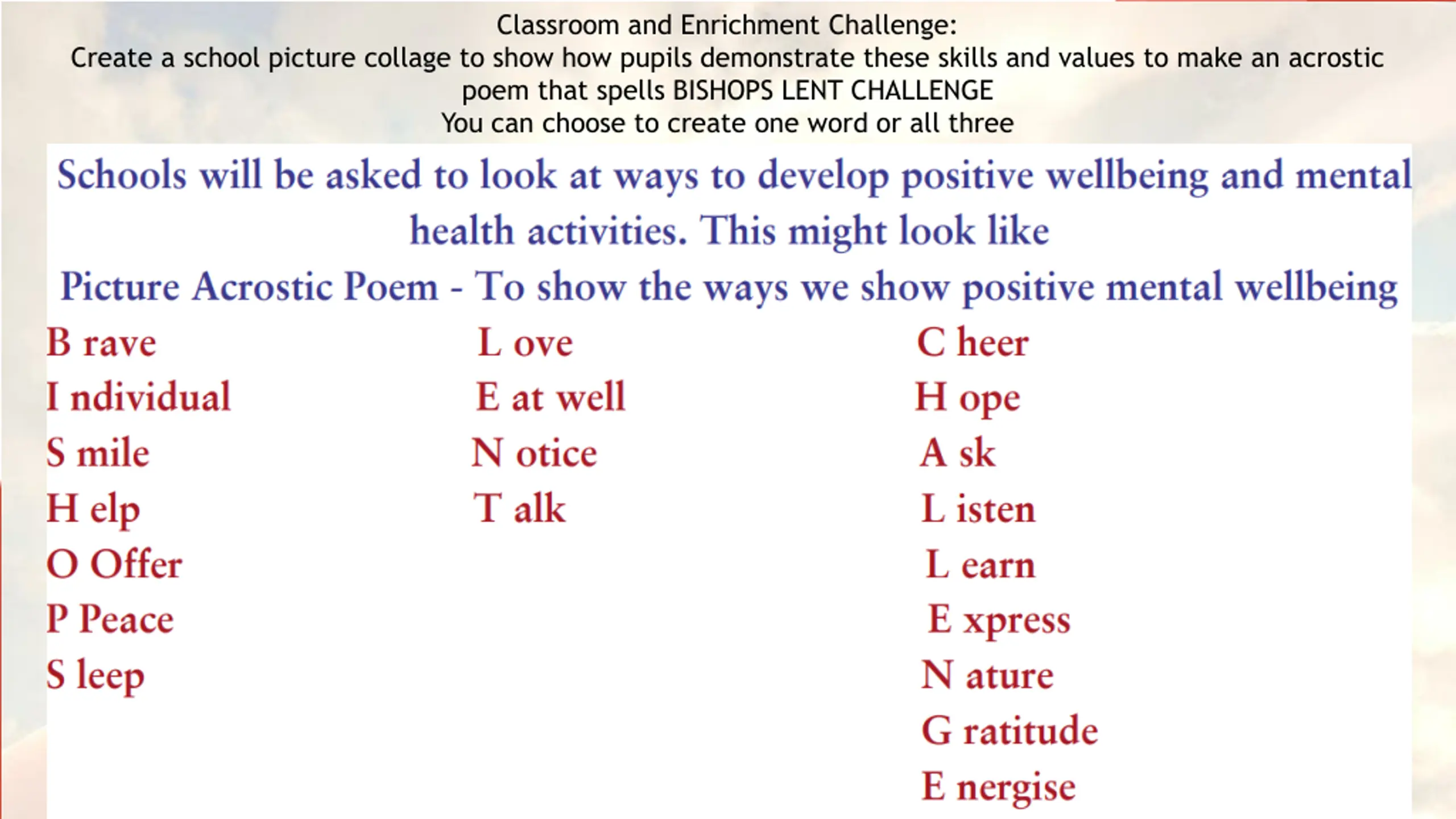 Classroom and Enrichment Challenge:
Create a school picture collage to show how pupils demonstrate these skills and values to make an acrostic poem that spells BISHOPS LENT CHALLENGE
You can choose to create one word or all three

Schools will be asked to look at ways to develop positive wellbeing and mental health activities. This might look like

Picture Acrostic Poem - To show the ways we show positive mental wellbeing

B rave
I ndividual
S mile
H elp
O Offer
P Peace
S leep

L ove
E at well
N otice
T alk

C heer
H ope
A sk
L isten
L earn
E xpress
N ature
G ratitude
E nergise